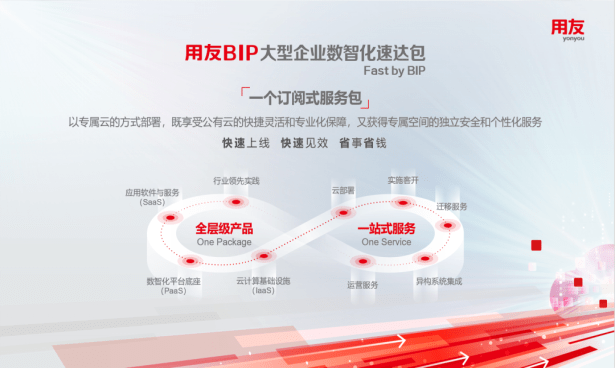 用友
yonyou

用友BIP大型企业数智化速达包
Fast by BIP

「一个订阅式服务包」

以专属云的方式部署，既享受公有云的快捷灵活和专业化保障，又获得专属空间的独立安全和个性化服务

快速上线　快速见效　省事省钱

应用软件与服务
(SaaS)

行业领先实践

全层级产品
One Package

数智化平台底座
(PaaS)

云计算基础设施
(IaaS)

云部署

实施客开

迁移服务

一站式服务
One Service

运营服务

异构系统集成